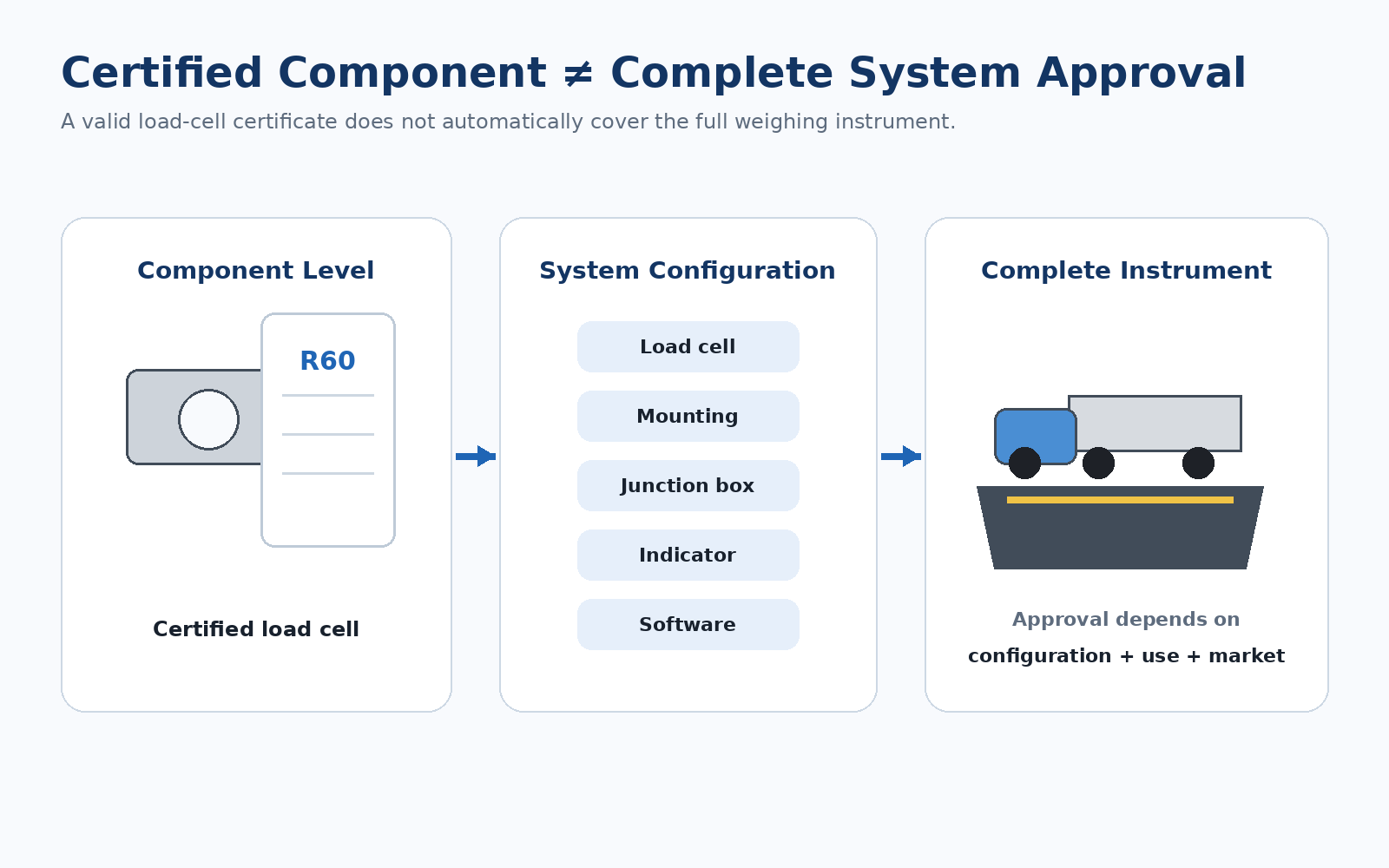 Certified Component ≠ Complete System Approval

A valid load-cell certificate does not automatically cover the full weighing instrument.

Component Level

R60

Certified load cell

System Configuration

Load cell

Mounting

Junction box

Indicator

Software

Complete Instrument

Approval depends on

configuration + use + market